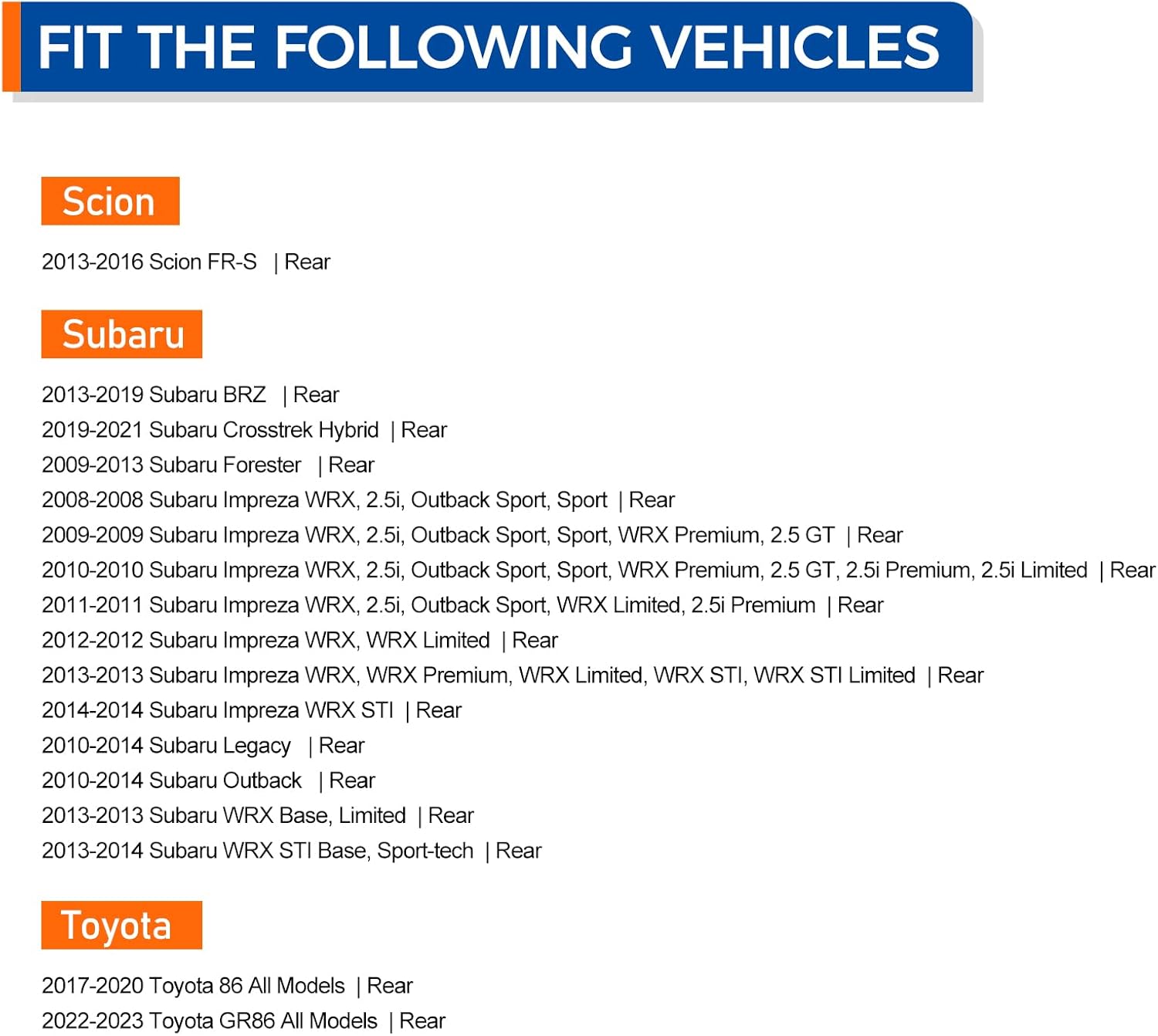 FIT THE FOLLOWING VEHICLES

Scion

2013-2016 Scion FR-S | Rear

Subaru

2013-2019 Subaru BRZ | Rear
2019-2021 Subaru Crosstrek Hybrid | Rear
2009-2013 Subaru Forester | Rear
2008-2008 Subaru Impreza WRX, 2.5i, Outback Sport, Sport | Rear
2009-2009 Subaru Impreza WRX, 2.5i, Outback Sport, Sport, WRX Premium, 2.5 GT | Rear
2010-2010 Subaru Impreza WRX, 2.5i, Outback Sport, Sport, WRX Premium, 2.5 GT, 2.5i Premium, 2.5i Limited | Rear
2011-2011 Subaru Impreza WRX, 2.5i, Outback Sport, WRX Limited, 2.5i Premium | Rear
2012-2012 Subaru Impreza WRX, WRX Limited | Rear
2013-2013 Subaru Impreza WRX, WRX Premium, WRX Limited, WRX STI, WRX STI Limited | Rear
2014-2014 Subaru Impreza WRX STI | Rear
2010-2014 Subaru Legacy | Rear
2010-2014 Subaru Outback | Rear
2013-2013 Subaru WRX Base, Limited | Rear
2013-2014 Subaru WRX STI Base, Sport-tech | Rear

Toyota

2017-2020 Toyota 86 All Models | Rear
2022-2023 Toyota GR86 All Models | Rear